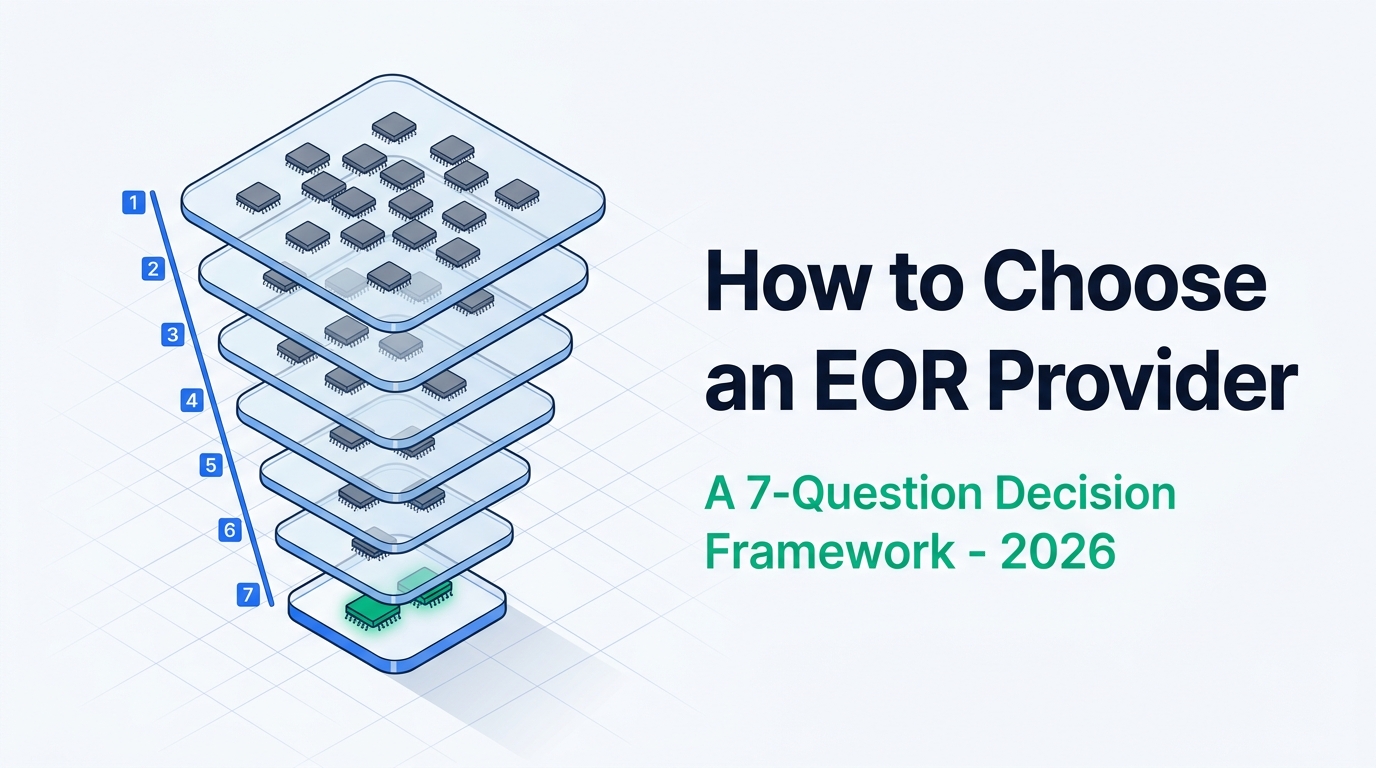 1
2
3
4
5
6
7

How to Choose an EOR Provider

A 7-Question Decision Framework - 2026